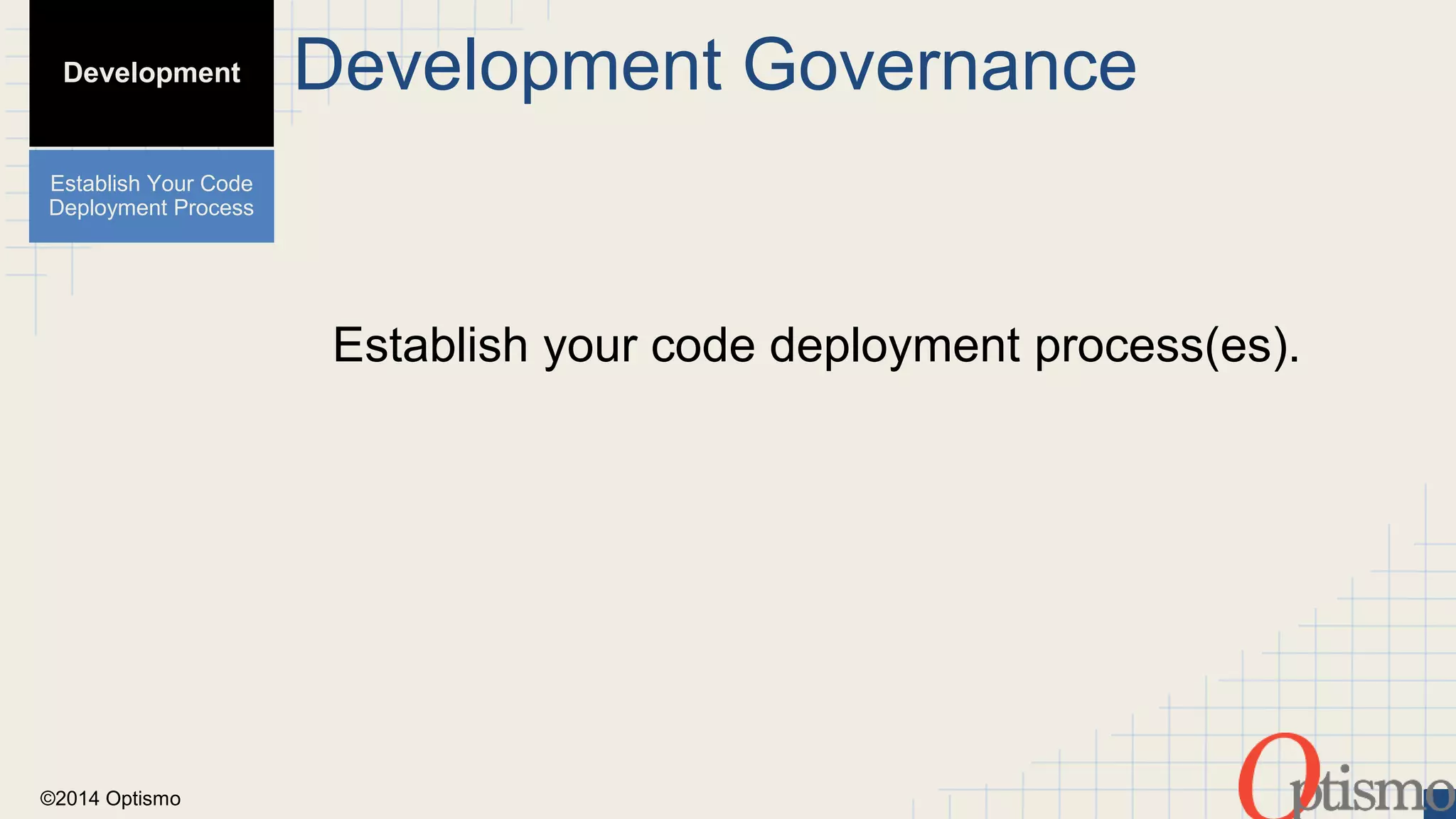 Development

Development Governance

Establish Your Code Deployment Process

Establish your code deployment process(es).

©2014 Optismo

Optismo